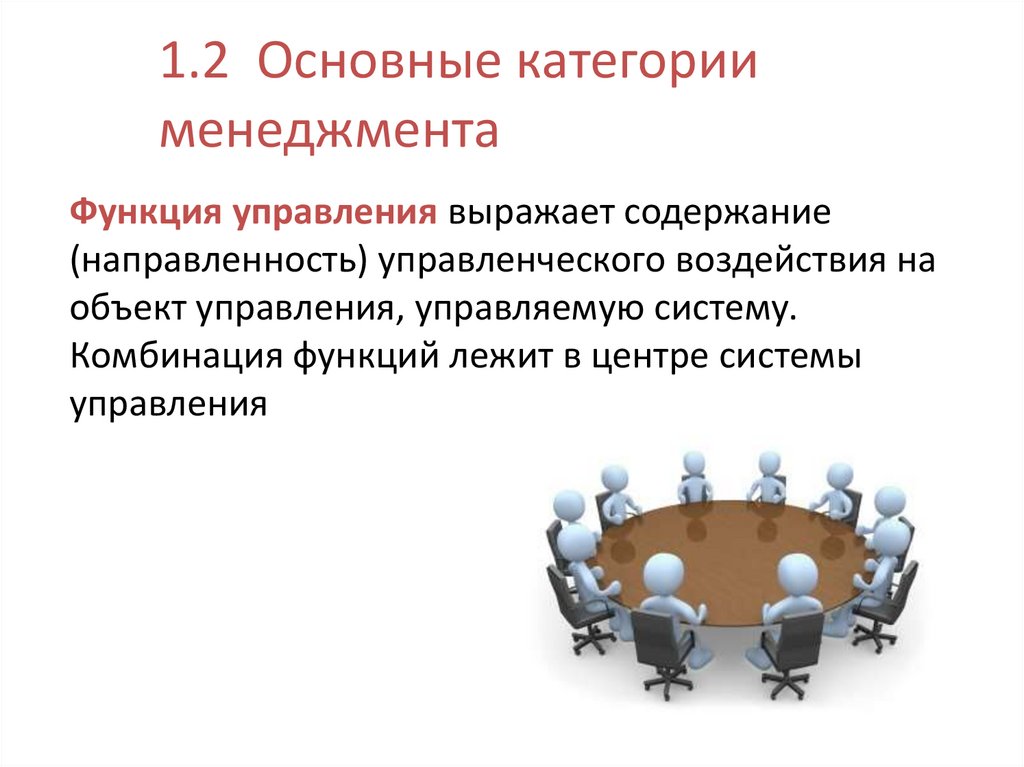 1.2 Основные категории менеджмента

Функция управления выражает содержание (направленность) управленческого воздействия на объект управления, управляемую систему. Комбинация функций лежит в центре системы управления